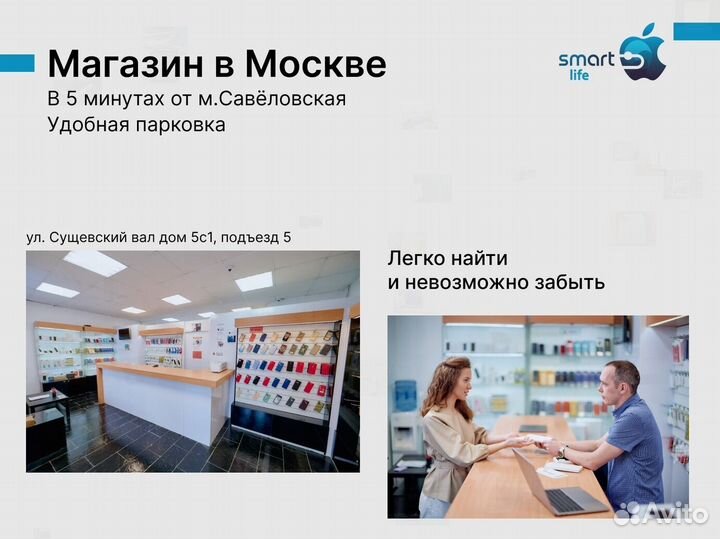 Магазин в Москве
В 5 минутах от м.Савёловская
Удобная парковка

smart life

ул. Сущевский вал дом 5с1, подъезд 5

Легко найти
и невозможно забыть

Avito